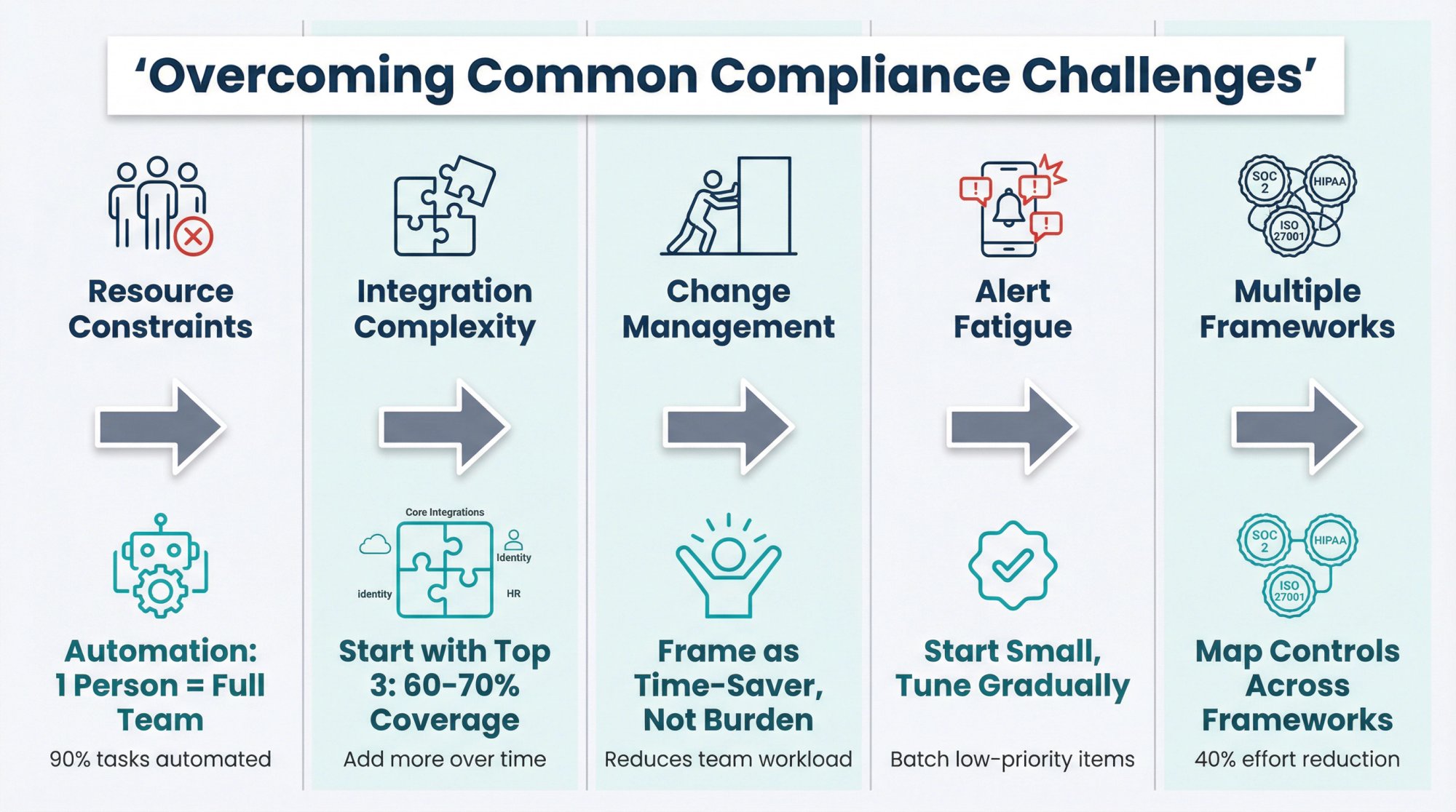 ‘Overcoming Common Compliance Challenges’

Resource Constraints

Automation: 1 Person = Full Team

90% tasks automated

Integration Complexity

Core Integrations

Identity

identity

HR

Start with Top 3: 60-70% Coverage

Add more over time

Change Management

Frame as Time-Saver, Not Burden

Reduces team workload

Alert Fatigue

Start Small, Tune Gradually

Batch low-priority items

SOC 2

HIPAA

ISO 27001

Multiple Frameworks

SOC 2

HIPAA

ISO 27001

Map Controls Across Frameworks

40% effort reduction